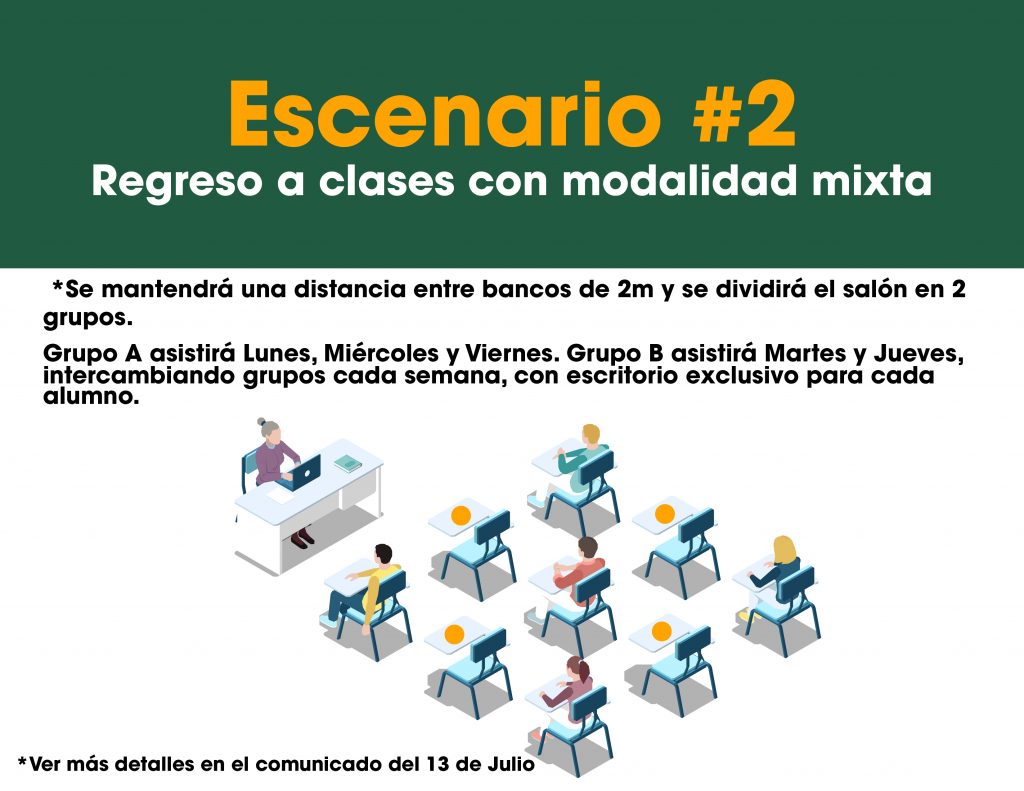 Escenario #2

Regreso a clases con modalidad mixta

*Se mantendrá una distancia entre bancos de 2m y se dividirá el salón en 2 grupos.

Grupo A asistirá Lunes, Miércoles y Viernes. Grupo B asistirá Martes y Jueves, intercambiando grupos cada semana, con escritorio exclusivo para cada alumno.

*Ver más detalles en el comunicado del 13 de Julio